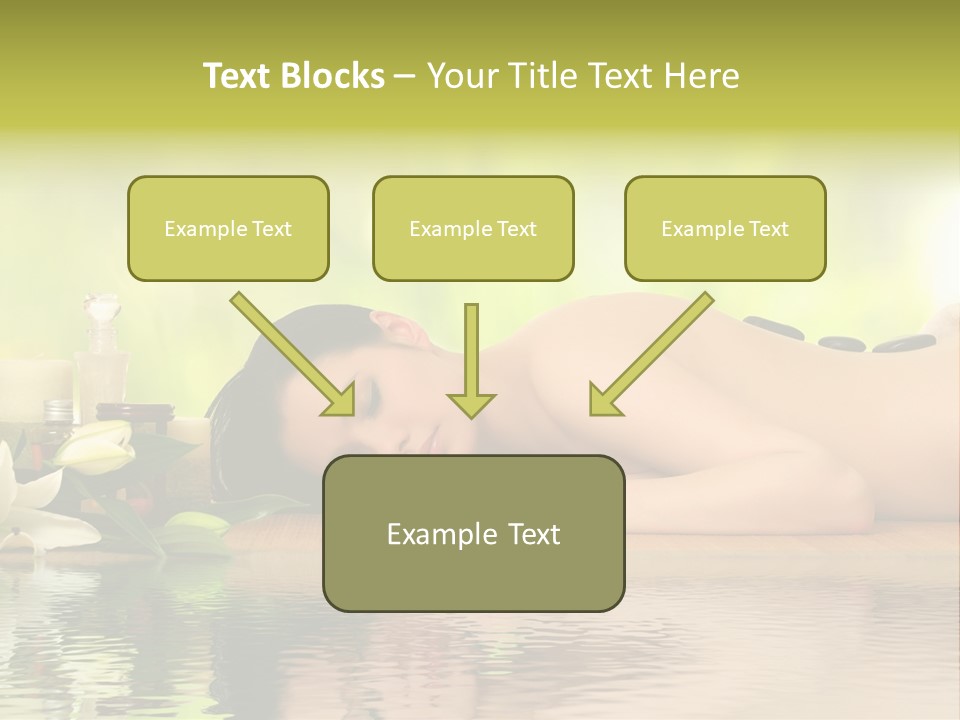 Text Blocks – Your Title Text Here

Example Text

Example Text

Example Text

Example Text